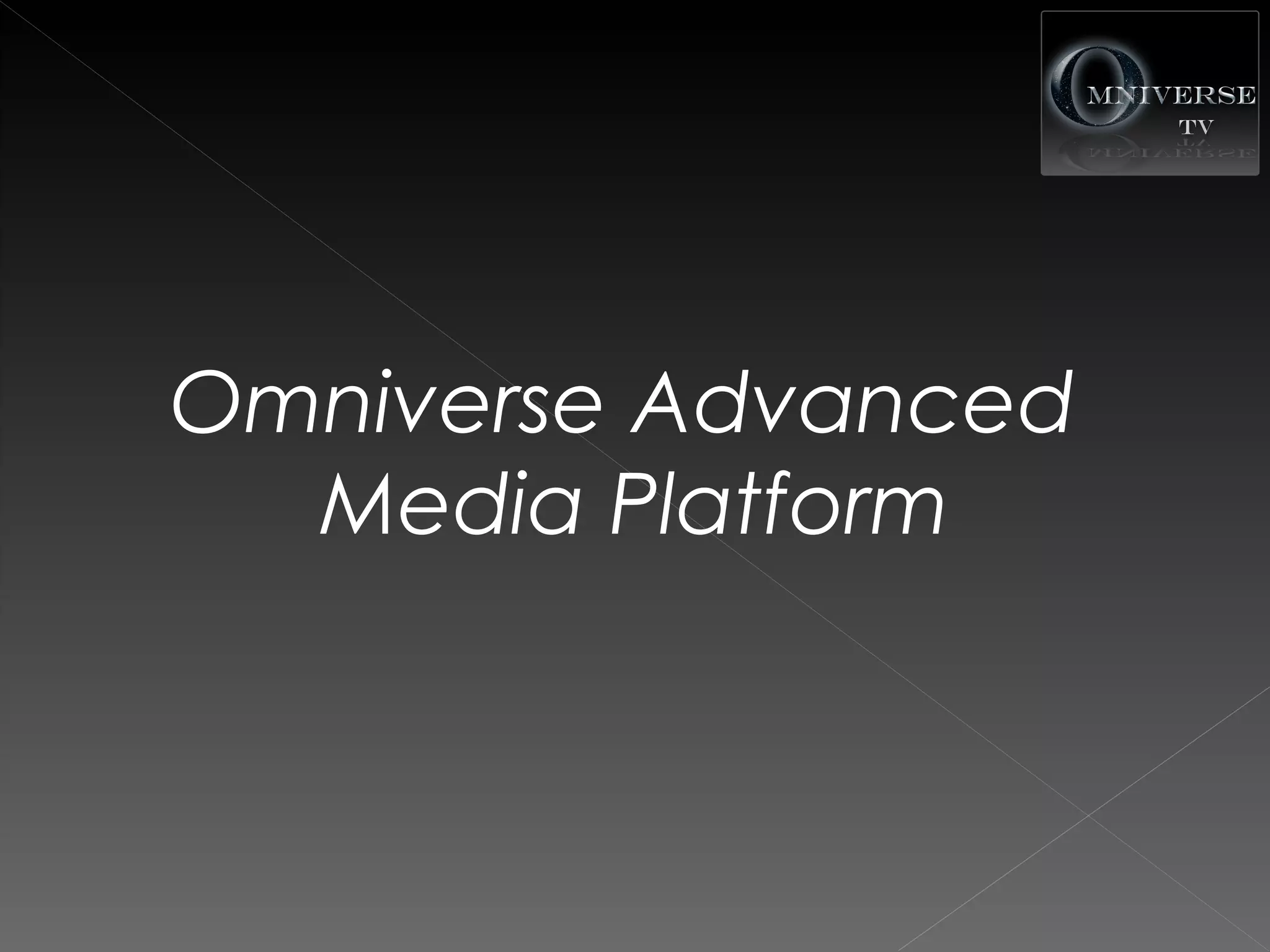 OMNIVERSE
TV

Omniverse Advanced Media Platform